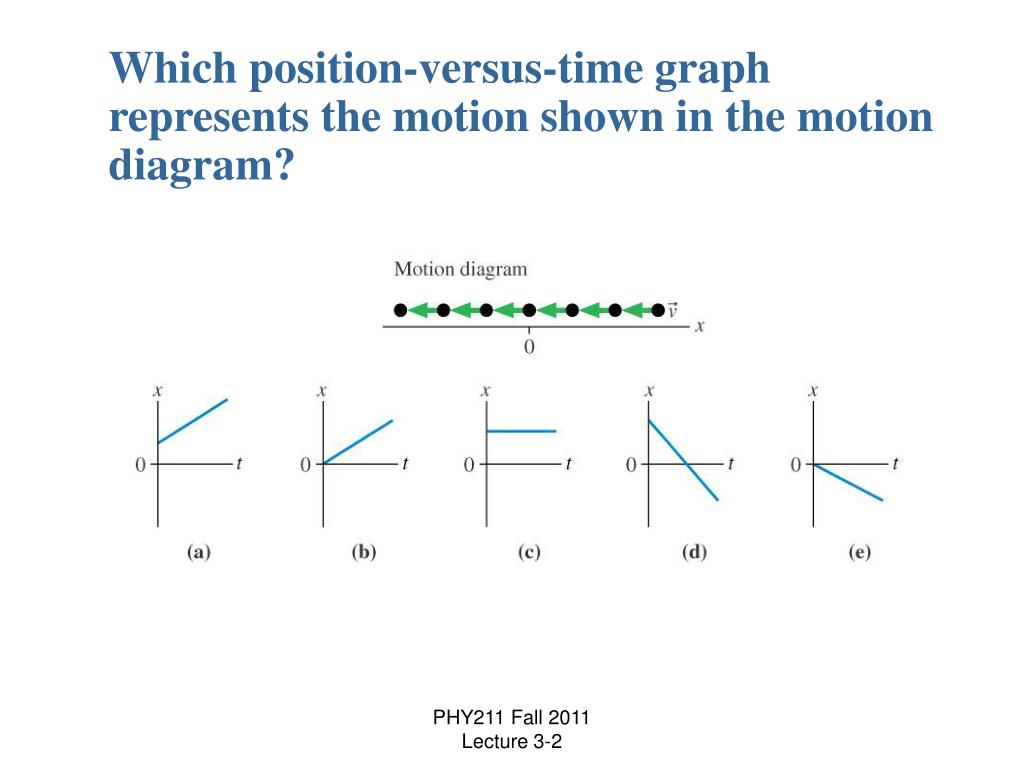 Which position-versus-time graph represents the motion shown in the motion diagram?

Motion diagram

$\vec{v}$

$x$

0

$x$

0

$t$

(a)

$x$

0

$t$

(b)

$x$

0

$t$

(c)

$x$

0

$t$

(d)

$x$

0

$t$

(e)

PHY211 Fall 2011
Lecture 3-2